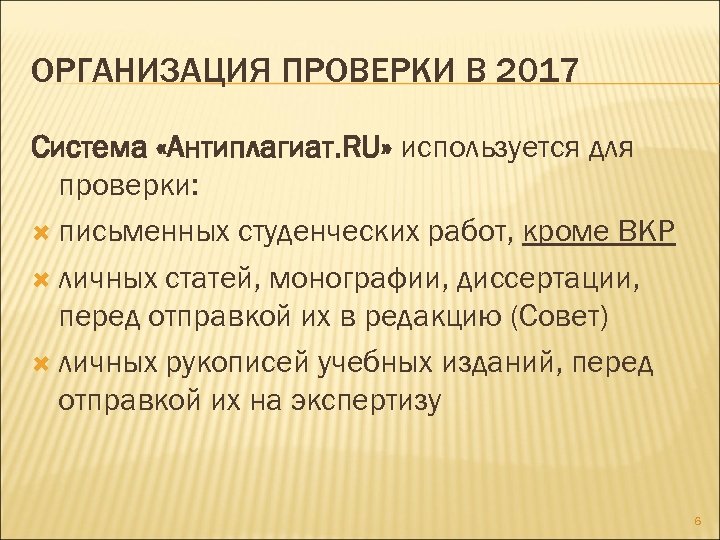 ОРГАНИЗАЦИЯ ПРОВЕРКИ В 2017

Система «Антиплагиат.RU» используется для проверки:

письменных студенческих работ, кроме ВКР

личных статей, монографии, диссертации, перед отправкой их в редакцию (Совет)

личных рукописей учебных изданий, перед отправкой их на экспертизу

6